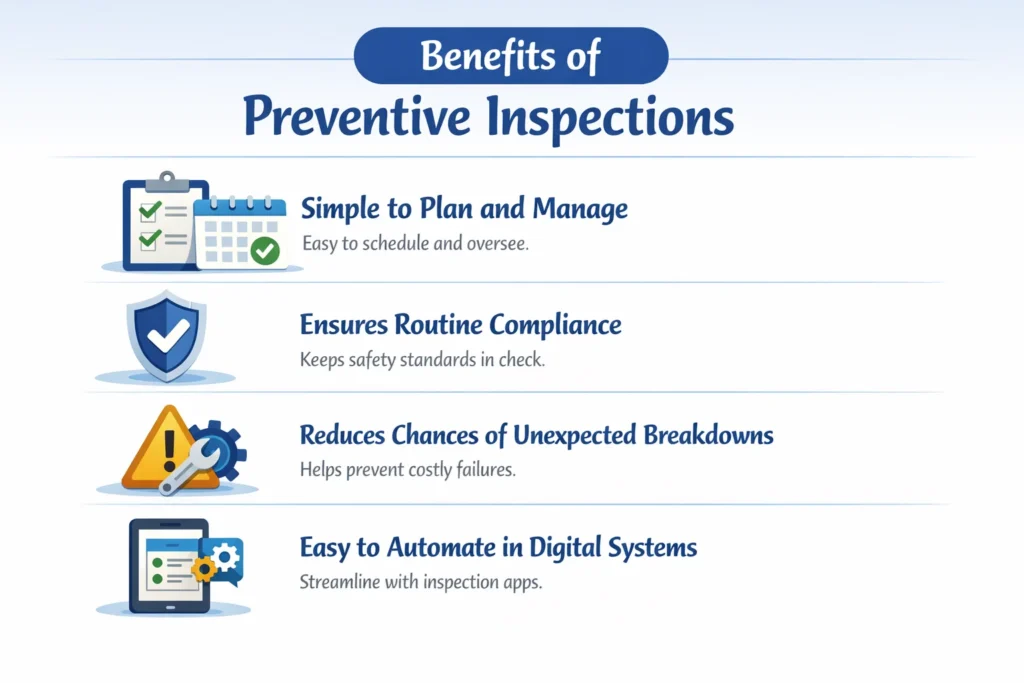 Benefits of
Preventive Inspections

Simple to Plan and Manage
Easy to schedule and oversee.

Ensures Routine Compliance
Keeps safety standards in check.

Reduces Chances of Unexpected Breakdowns
Helps prevent costly failures.

Easy to Automate in Digital Systems
Streamline with inspection apps.